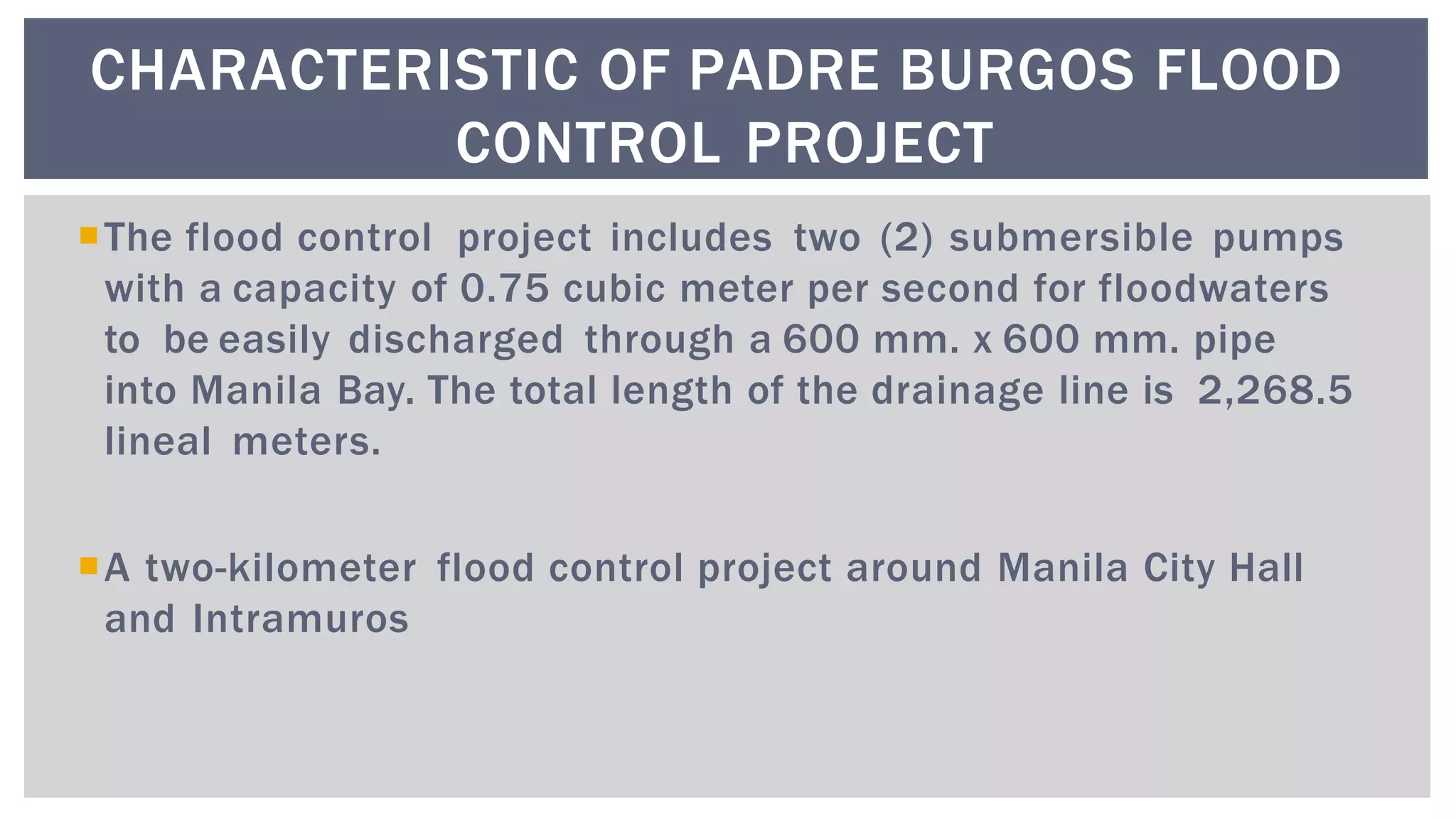 CHARACTERISTIC OF PADRE BURGOS FLOOD CONTROL PROJECT

The flood control project includes two (2) submersible pumps with a capacity of 0.75 cubic meter per second for floodwaters to be easily discharged through a 600 mm. x 600 mm. pipe into Manila Bay. The total length of the drainage line is 2,268.5 lineal meters.

A two-kilometer flood control project around Manila City Hall and Intramuros